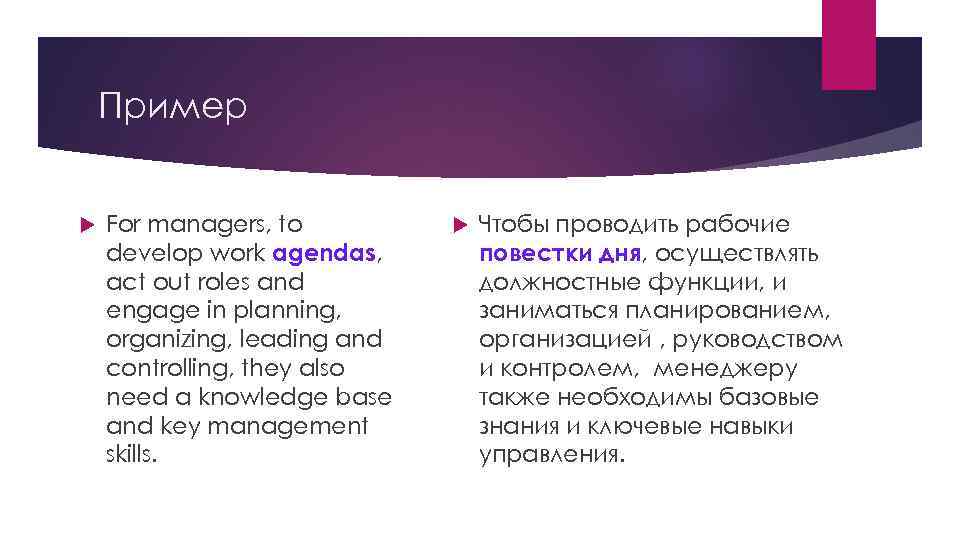 Пример

For managers, to develop work agendas, act out roles and engage in planning, organizing, leading and controlling, they also need a knowledge base and key management skills.

Чтобы проводить рабочие повестки дня, осуществлять должностные функции, и заниматься планированием, организацией , руководством и контролем, менеджеру также необходимы базовые знания и ключевые навыки управления.